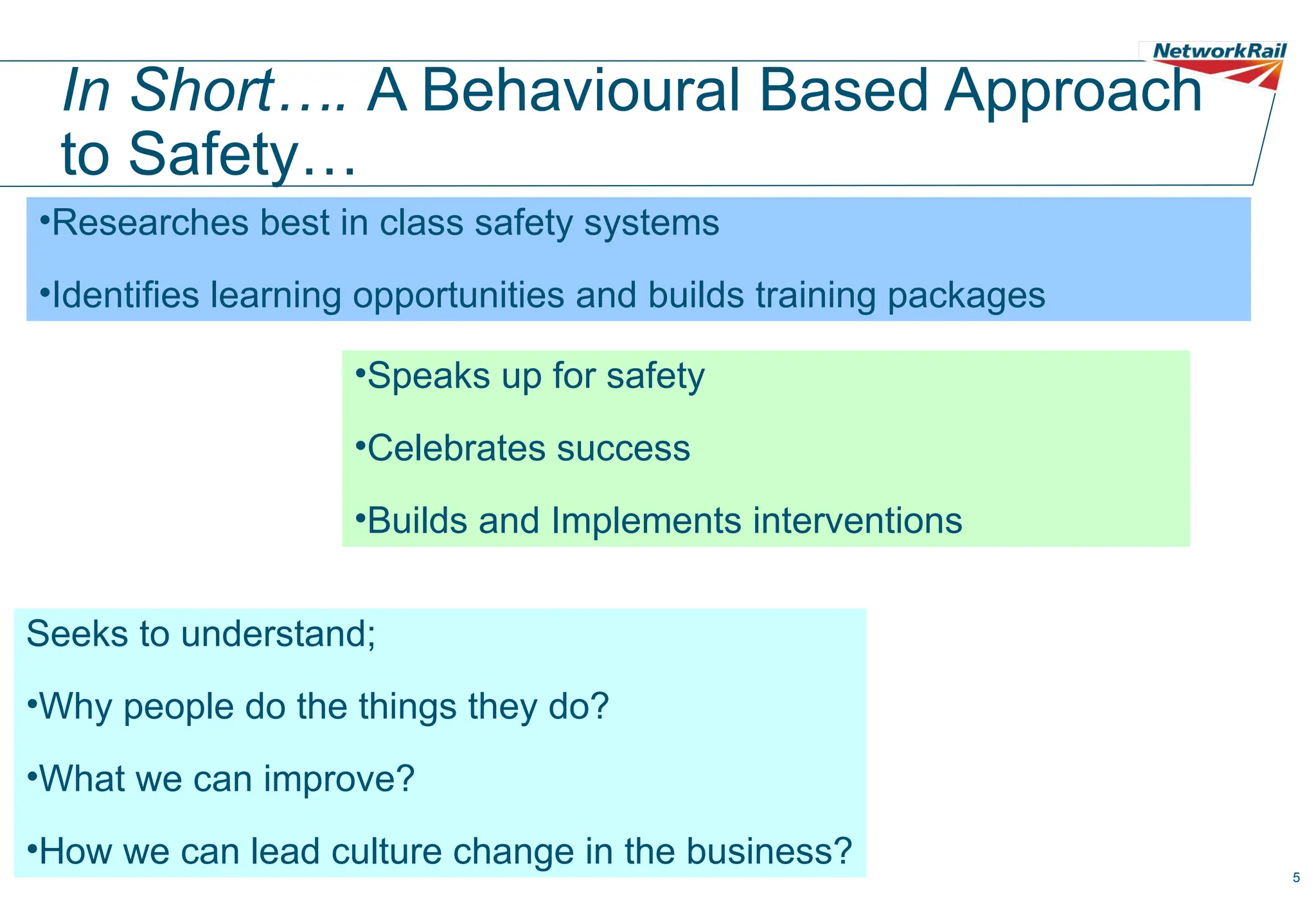 NetworkRail

In Short…. A Behavioural Based Approach to Safety…

•Researches best in class safety systems

•Identifies learning opportunities and builds training packages

•Speaks up for safety

•Celebrates success

•Builds and Implements interventions

Seeks to understand;

•Why people do the things they do?

•What we can improve?

•How we can lead culture change in the business?

5